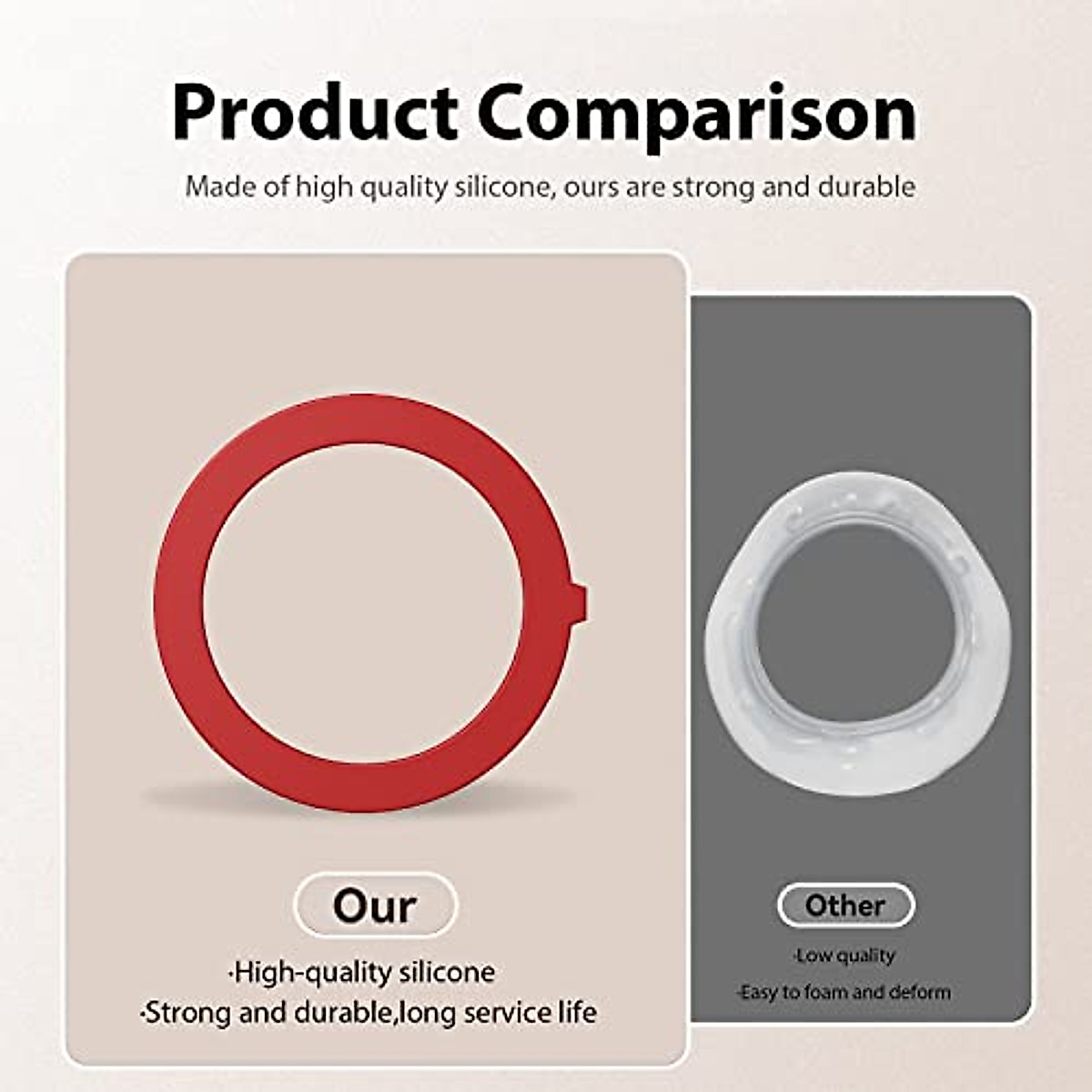 Product Comparison

Made of high quality silicone, ours are strong and durable

Our

·High-quality silicone
·Strong and durable,long service life

Other

·Low quality
·Easy to foam and deform